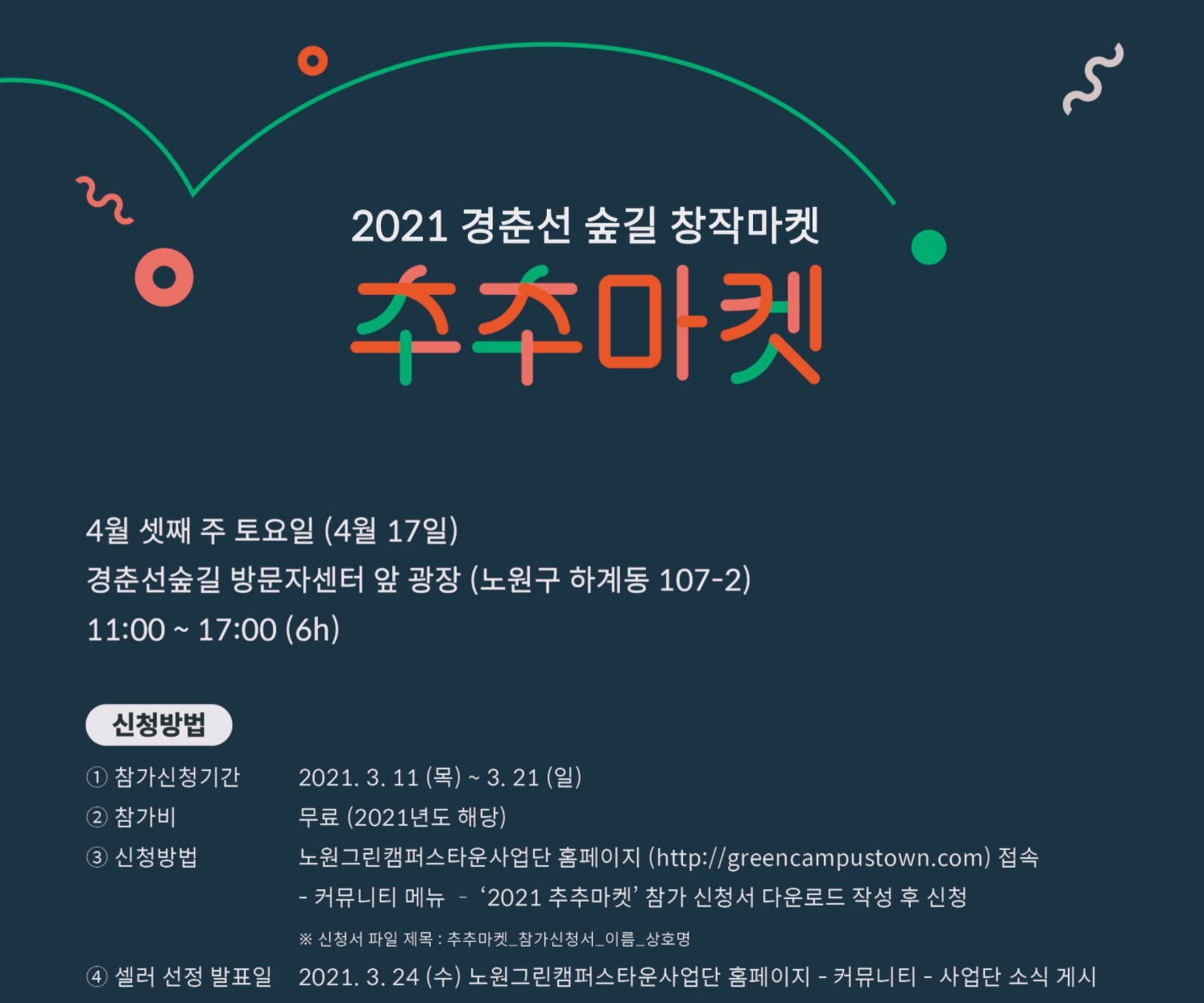 2021 경춘선 숲길 창작마켓
추추마켓

4월 셋째 주 토요일 (4월 17일)
경춘선숲길 방문자센터 앞 광장 (노원구 하계동 107-2)
11:00 ~ 17:00 (6h)

신청방법

① 참가신청기간 2021. 3. 11 (목) ~ 3. 21 (일)
② 참가비 무료 (2021년도 해당)
③ 신청방법 노원그린캠퍼스타운사업단 홈페이지 (http://greencampustown.com) 접속 - 커뮤니티 메뉴 - '2021 추추마켓' 참가 신청서 다운로드 작성 후 신청
※ 신청서 파일 제목 : 추추마켓_참가신청서_이름_상호명
④ 셀러 선정 발표일 2021. 3. 24 (수) 노원그린캠퍼스타운사업단 홈페이지 - 커뮤니티 - 사업단 소식 게시